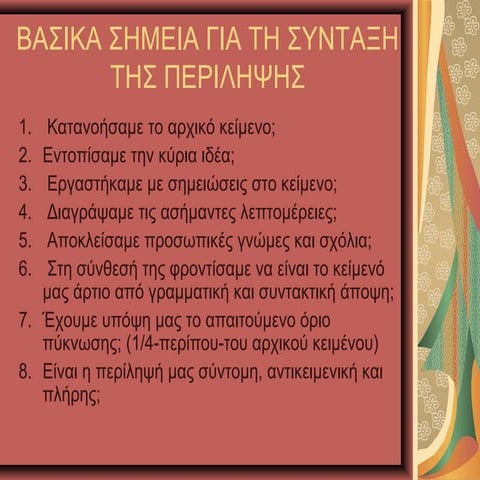 ΒΑΣΙΚΑ ΣΗΜΕΙΑ ΓΙΑ ΤΗ ΣΥΝΤΑΞΗ ΤΗΣ ΠΕΡΙΛΗΨΗΣ

1. Κατανοήσαμε το αρχικό κείμενο;
2. Εντοπίσαμε την κύρια ιδέα;
3. Εργαστήκαμε με σημειώσεις στο κείμενο;
4. Διαγράψαμε τις ασήμαντες λεπτομέρειες;
5. Αποκλείσαμε προσωπικές γνώμες και σχόλια;
6. Στη σύνθεσή της φροντίσαμε να είναι το κείμενό μας άρτιο από γραμματική και συντακτική άποψη;
7. Έχουμε υπόψη μας το απαιτούμενο όριο πύκνωσης; (1/4-περίπου-του αρχικού κειμένου)
8. Είναι η περίληψή μας σύντομη, αντικειμενική και πλήρης;